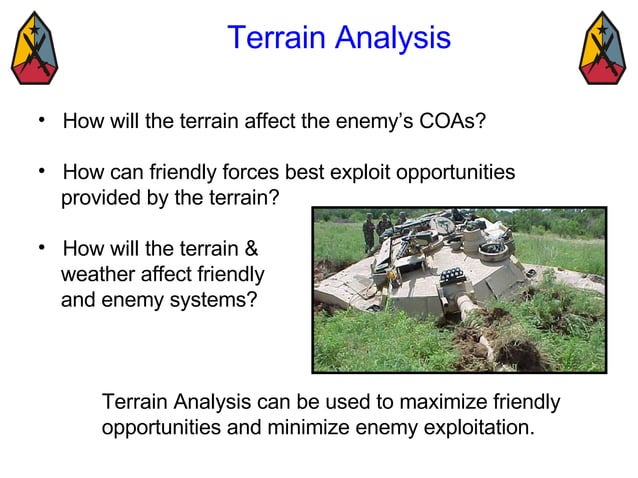 Terrain Analysis

• How will the terrain affect the enemy's COAs?

• How can friendly forces best exploit opportunities provided by the terrain?

• How will the terrain & weather affect friendly and enemy systems?

Terrain Analysis can be used to maximize friendly opportunities and minimize enemy exploitation.